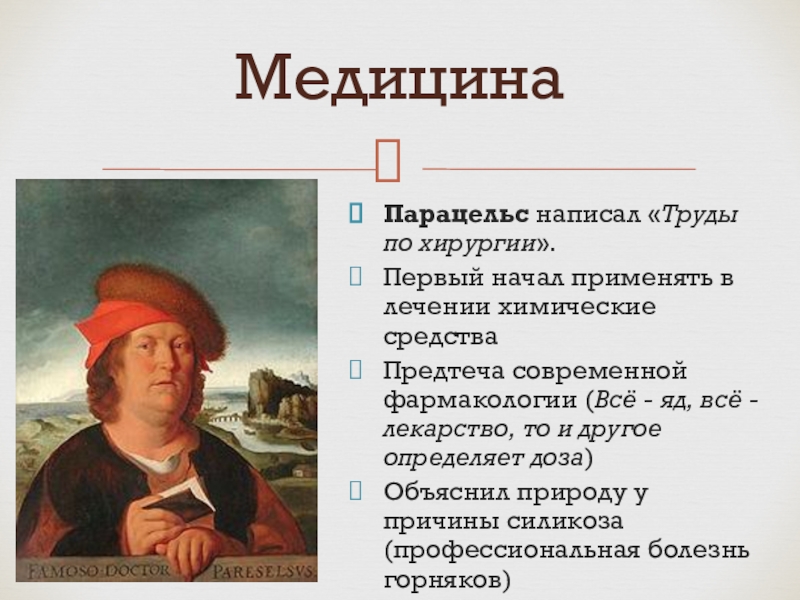 Медицина

Парацельс написал «Труды по хирургии».

Первый начал применять в лечении химические средства

Предтеча современной фармакологии (Всё - яд, всё - лекарство, то и другое определяет доза)

Объяснил природу у причины силикоза (профессиональная болезнь горняков)

FAMOSO DOCTOR PARESELSVS